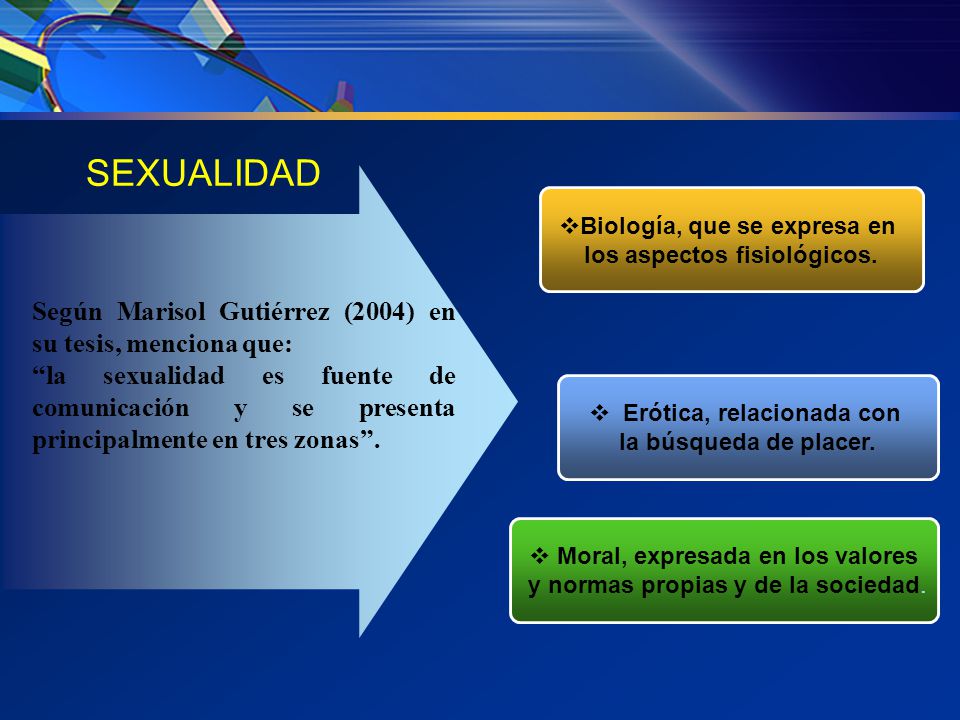 SEXUALIDAD

Según Marisol Gutiérrez (2004) en su tesis, menciona que:
“la sexualidad es fuente de comunicación y se presenta principalmente en tres zonas”.

❖Biología, que se expresa en los aspectos fisiológicos.

❖ Erótica, relacionada con la búsqueda de placer.

❖ Moral, expresada en los valores y normas propias y de la sociedad.